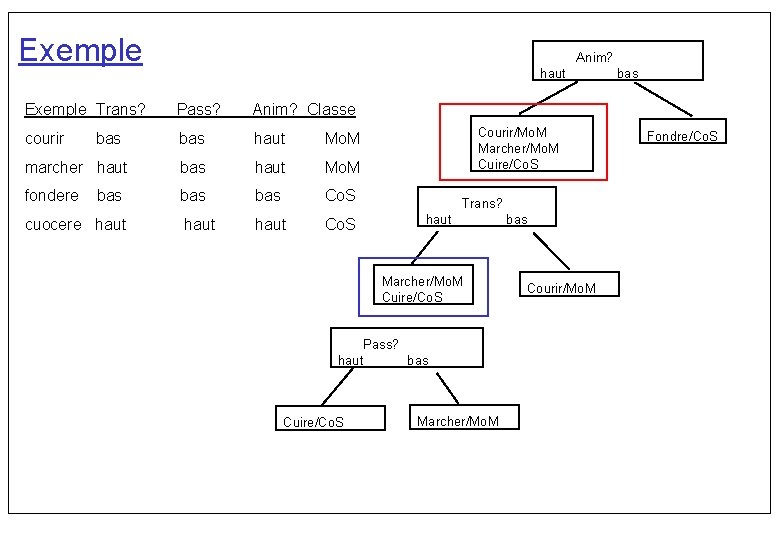 Exemple

| Exemple | Trans? | Pass? | Anim? | Classe |
|---|---|---|---|---|
| courir | bas | bas | haut | MoM |
| marcher | haut | bas | haut | MoM |
| fondere | bas | bas | bas | CoS |
| cuocere | haut | haut | haut | CoS |

Anim?
haut bas

Courir/MoM
Marcher/MoM
Cuire/CoS

Fondre/CoS

Trans?
haut bas

Marcher/MoM
Cuire/CoS

Courir/MoM

Pass?
haut bas

Cuire/CoS

Marcher/MoM